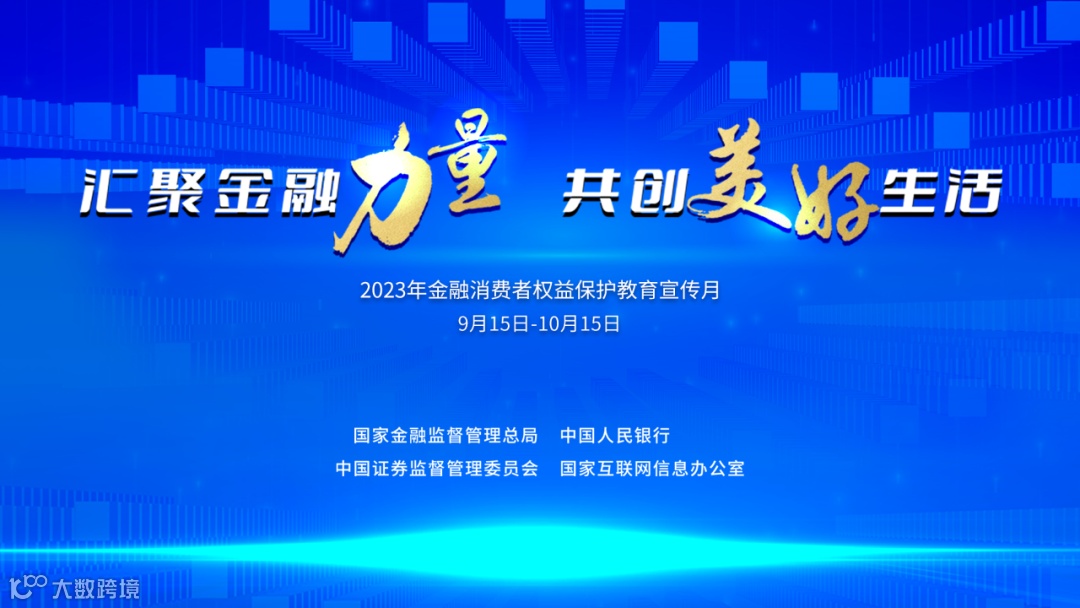 汇聚金融力量 共创美好生活

2023年金融消费者权益保护教育宣传月
9月15日-10月15日

国家金融监督管理总局 中国人民银行
中国证券监督管理委员会 国家互联网信息办公室

大数跨境